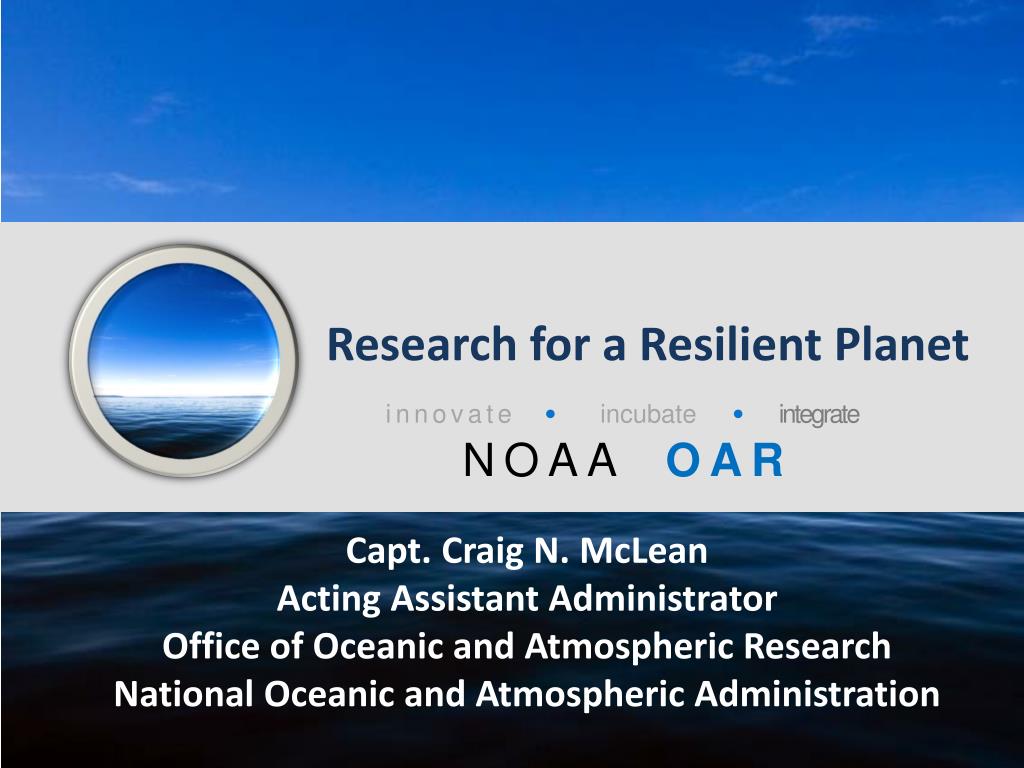 Research for a Resilient Planet

innovate • incubate • integrate

NOAA OAR

Capt. Craig N. McLean
Acting Assistant Administrator
Office of Oceanic and Atmospheric Research
National Oceanic and Atmospheric Administration